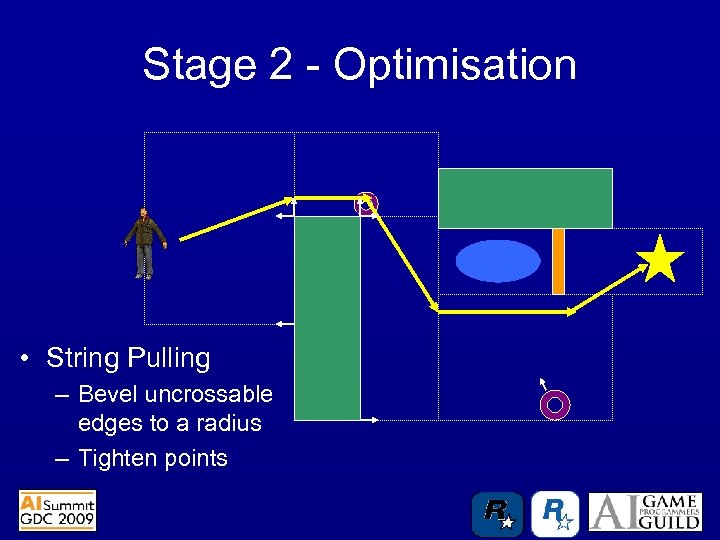 Stage 2 - Optimisation

• String Pulling
– Bevel uncrossable edges to a radius
– Tighten points

AI Summit GDC 2009

R

R

AI GAME PROGRAMMERS GUILD